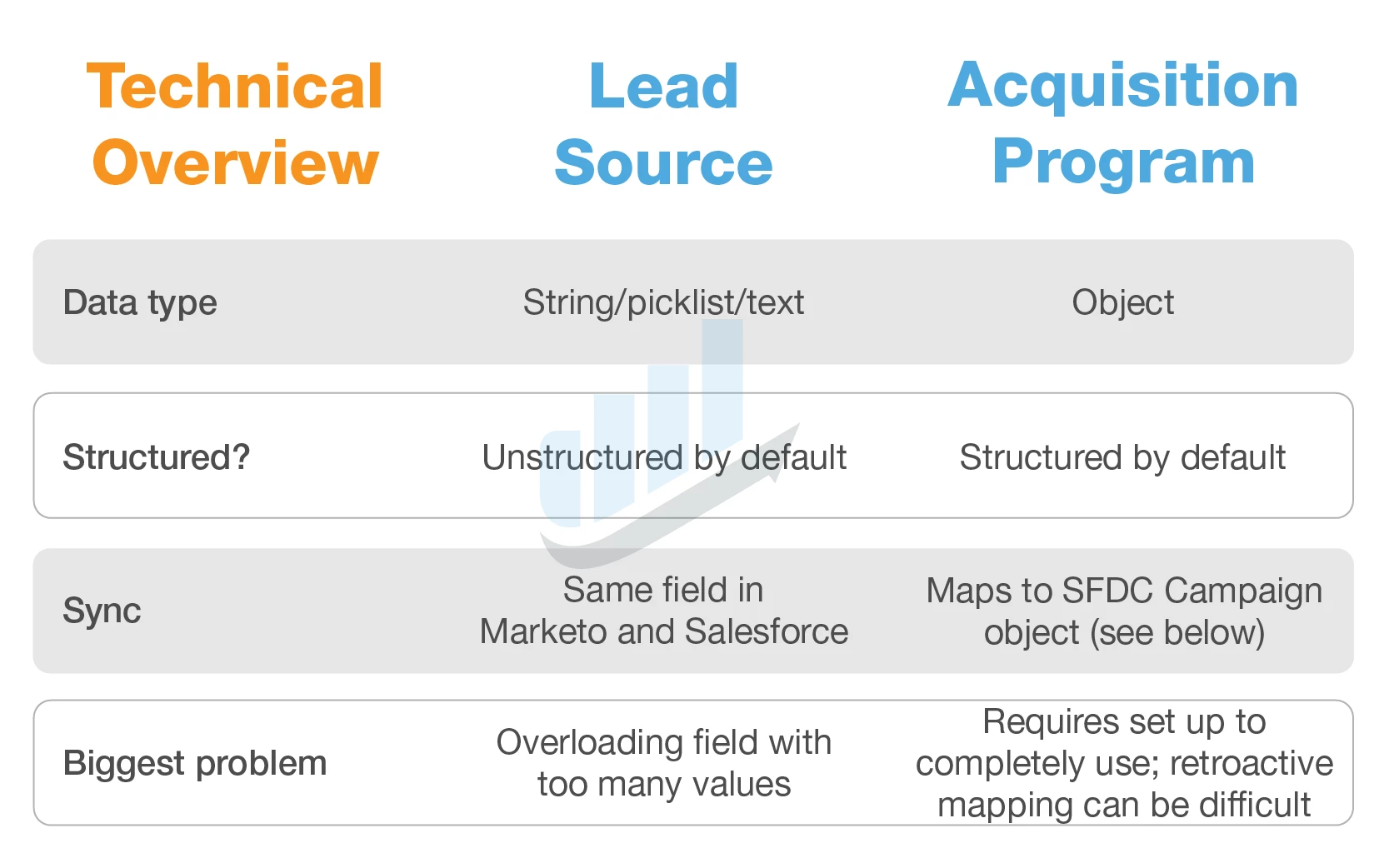 | Technical Overview | Lead Source | Acquisition Program |
|---|---|---|
| Data type | String/picklist/text | Object |
| Structured? | Unstructured by default | Structured by default |
| Sync | Same field in Marketo and Salesforce | Maps to SFDC Campaign object (see below) |
| Biggest problem | Overloading field with too many values | Requires set up to completely use; retroactive mapping can be difficult |